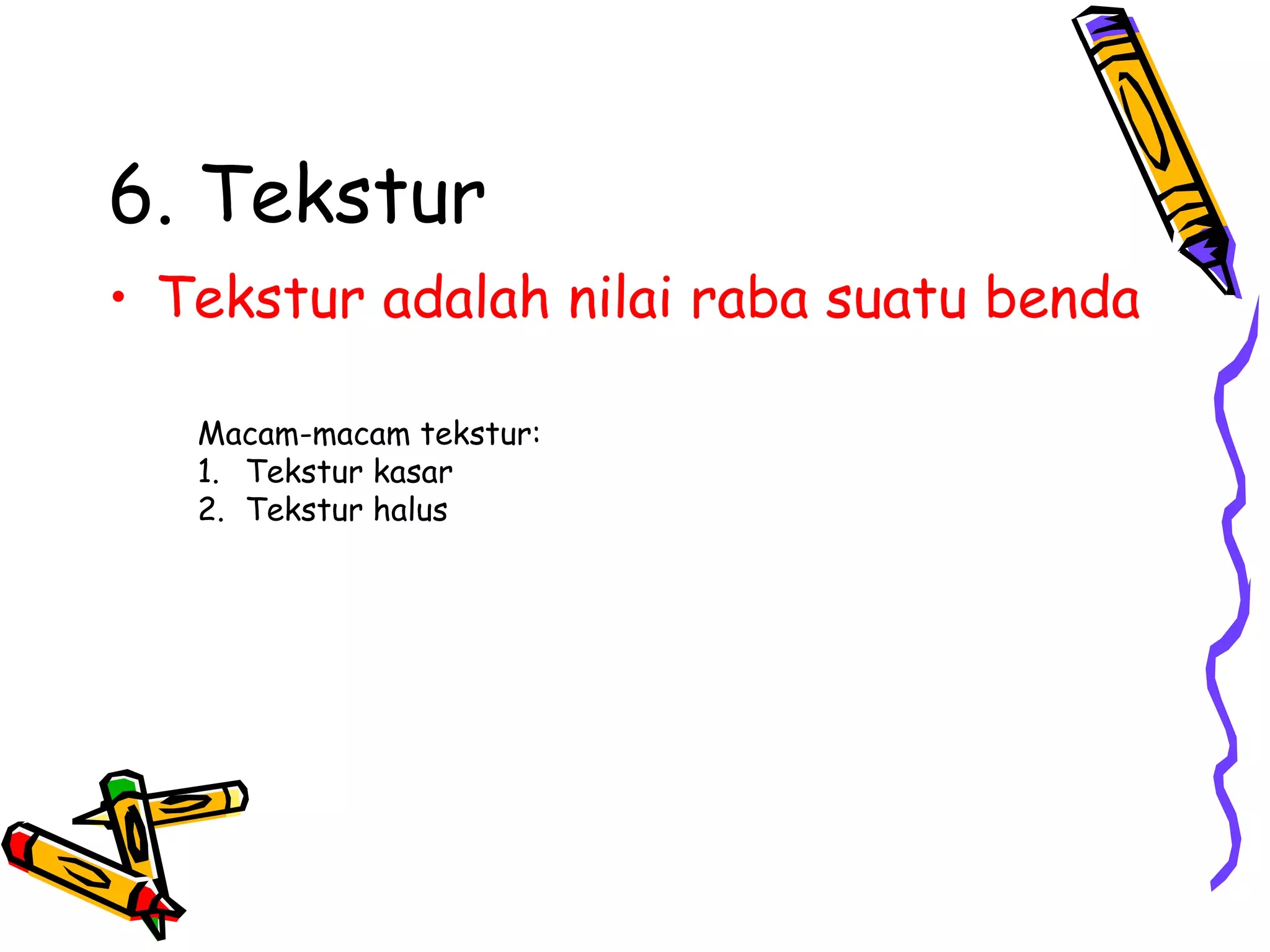 6. Tekstur

• Tekstur adalah nilai raba suatu benda

Macam-macam tekstur:
1. Tekstur kasar
2. Tekstur halus